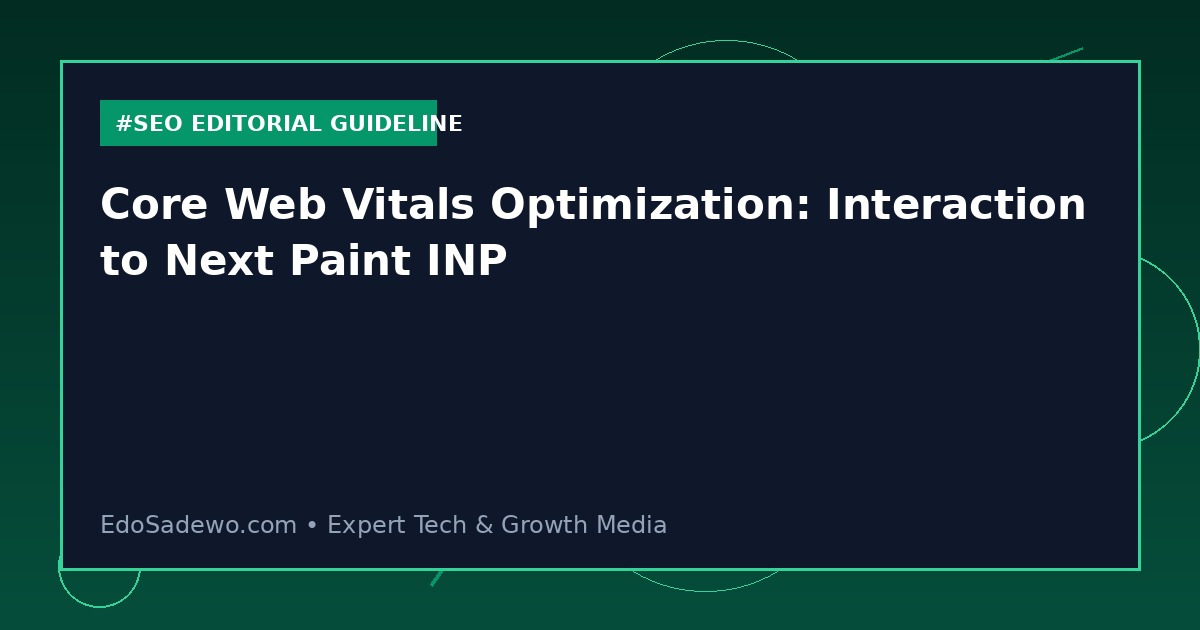 #SEO EDITORIAL GUIDELINE

Core Web Vitals Optimization: Interaction to Next Paint INP

EdoSadewo.com • Expert Tech & Growth Media